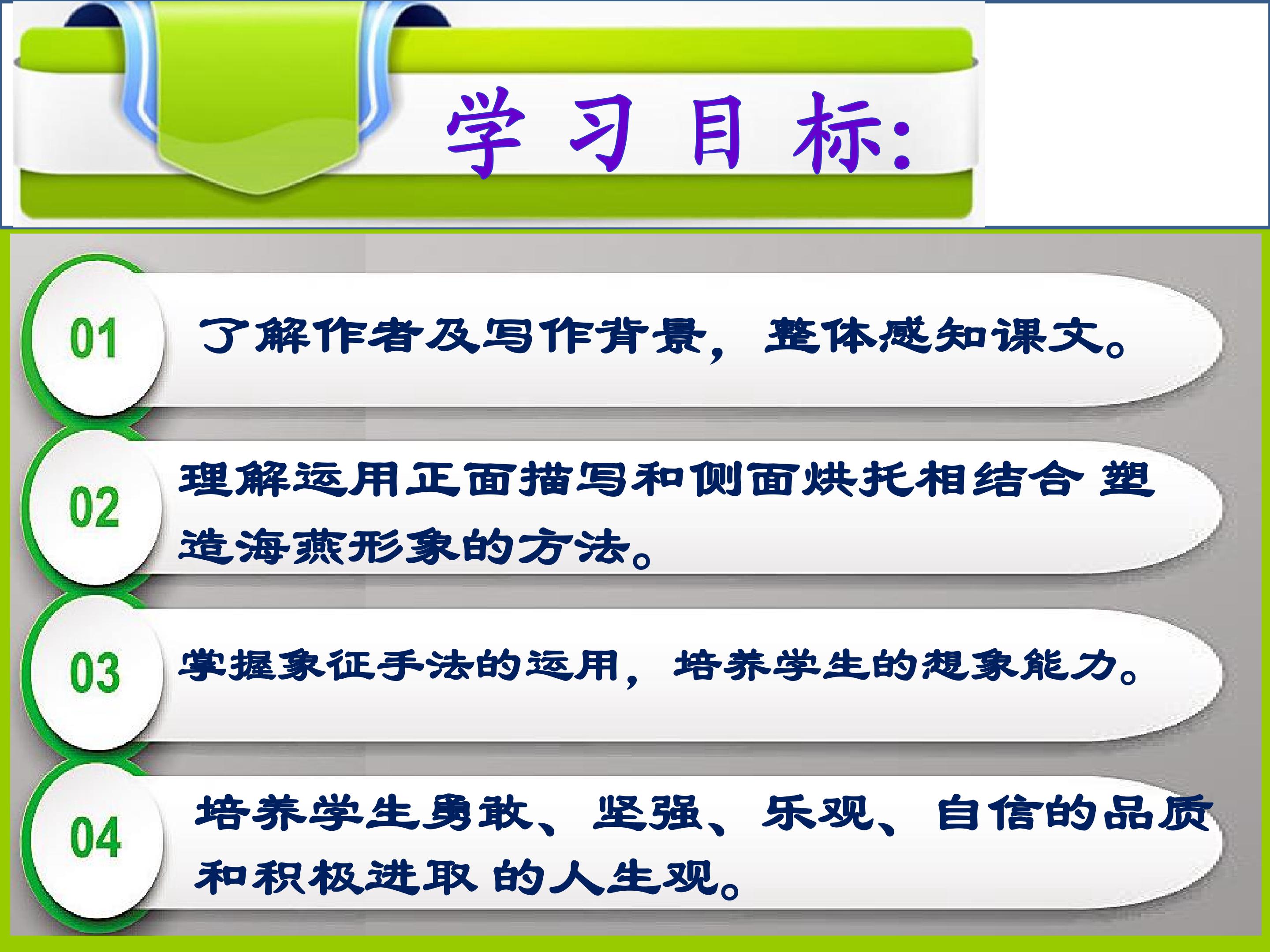 学 习 目 标:

01 了解作者及写作背景，整体感知课文。

02 理解运用正面描写和侧面烘托相结合 塑造海燕形象的方法。

03 掌握象征手法的运用，培养学生的想象能力。

04 培养学生勇敢、坚强、乐观、自信的品质和积极进取 的人生观。